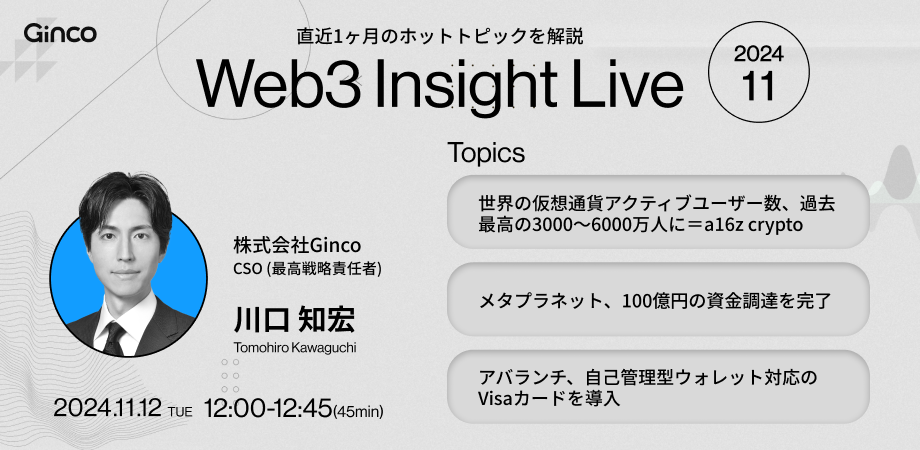 Ginco

直近1ヶ月のホットトピックを解説

Web3 Insight Live

2024
11

Topics

世界の仮想通貨アクティブユーザー数、過去最高の3000〜6000万人に＝a16z crypto

メタプラネット、100億円の資金調達を完了

アバランチ、自己管理型ウォレット対応のVisaカードを導入

株式会社Ginco
CSO (最高戦略責任者)

川口 知宏
Tomohiro Kawaguchi

2024.11.12 TUE 12:00-12:45(45min)